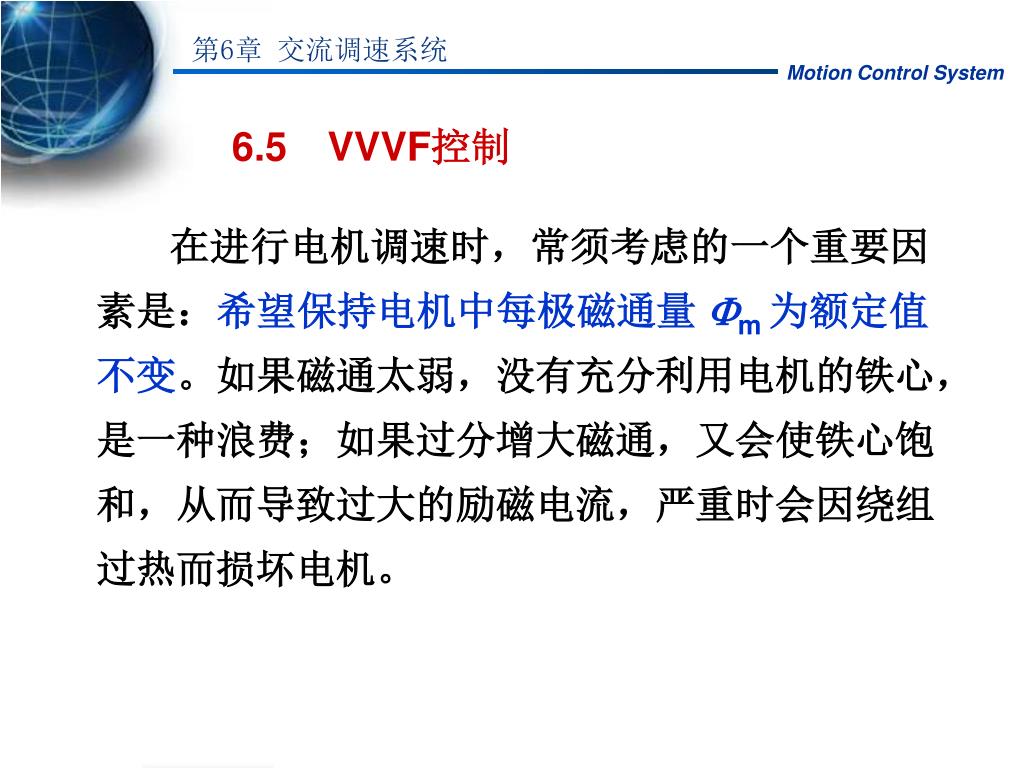 第6章 交流调速系统

Motion Control System

6.5 VVVF控制

在进行电机调速时，常须考虑的一个重要因素是：希望保持电机中每极磁通量 $\Phi_m$ 为额定值不变。如果磁通太弱，没有充分利用电机的铁心，是一种浪费；如果过分增大磁通，又会使铁心饱和，从而导致过大的励磁电流，严重时会因绕组过热而损坏电机。